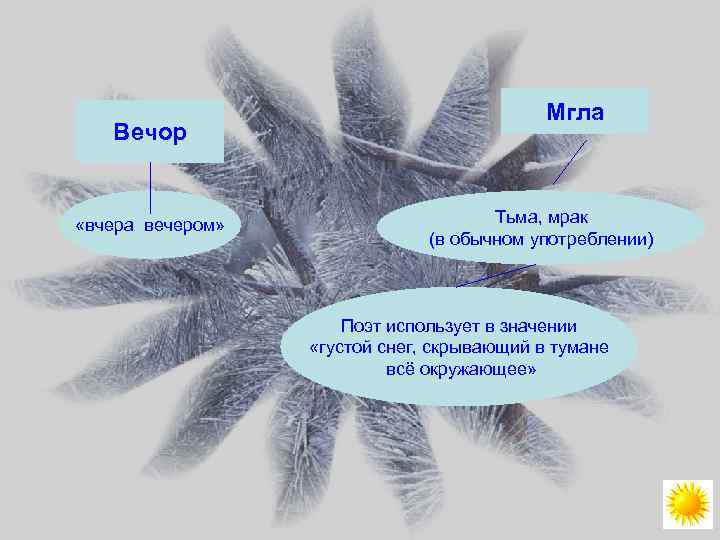 Вечор

«вчера вечером»

Мгла

Тьма, мрак
(в обычном употреблении)

Поэт использует в значении
«густой снег, скрывающий в тумане
всё окружающее»